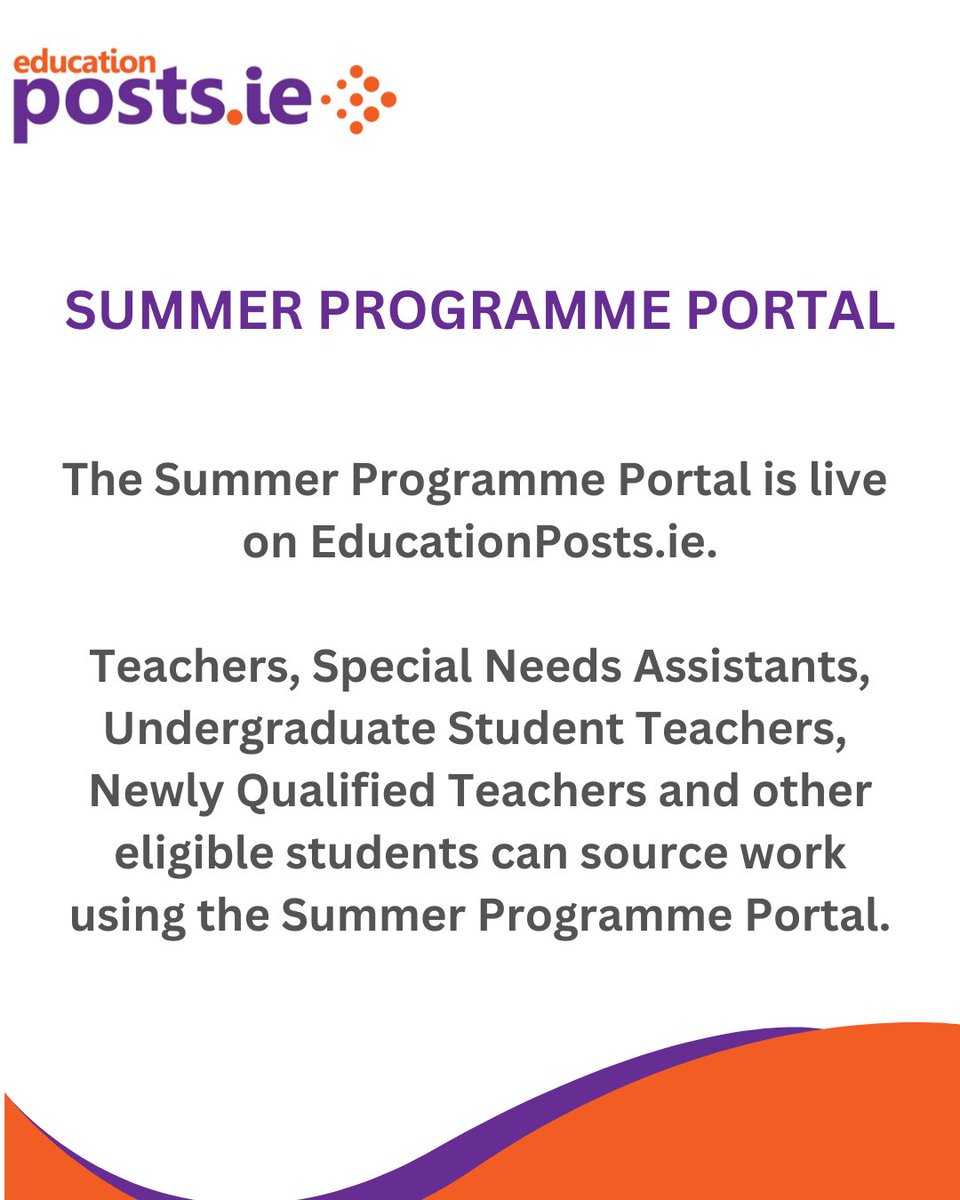 education
posts.ie

SUMMER PROGRAMME PORTAL

The Summer Programme Portal is live on EducationPosts.ie.

Teachers, Special Needs Assistants, Undergraduate Student Teachers, Newly Qualified Teachers and other eligible students can source work using the Summer Programme Portal.